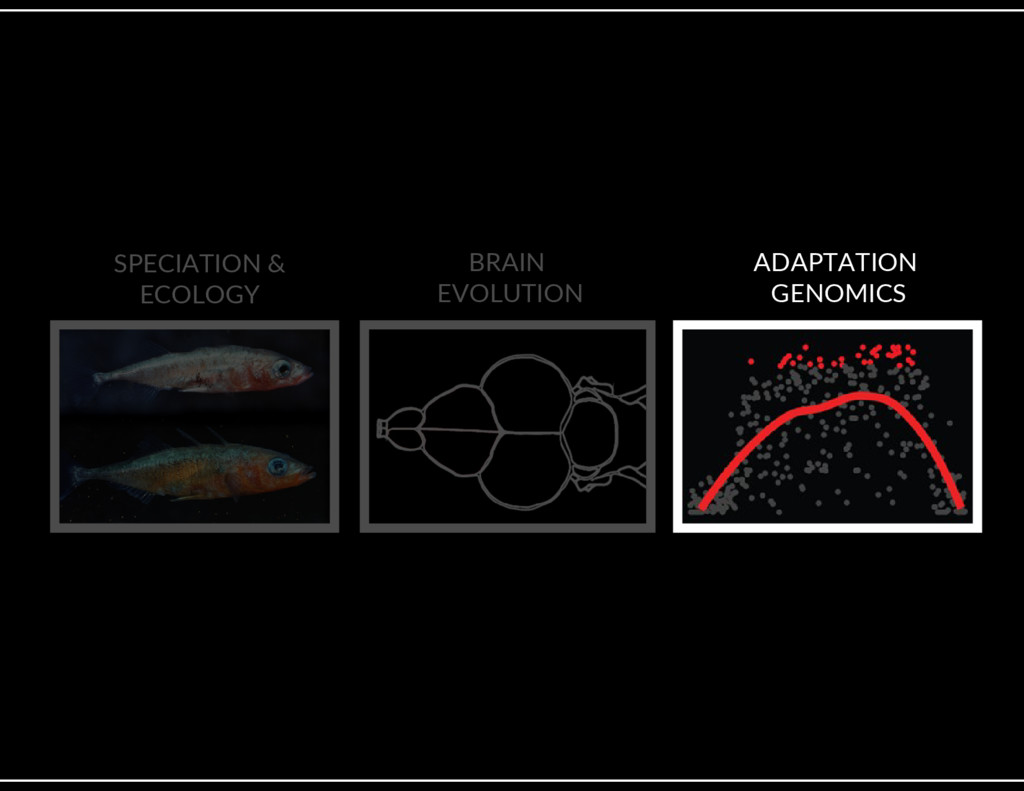 SPECIATION & ECOLOGY

BRAIN EVOLUTION

ADAPTATION GENOMICS